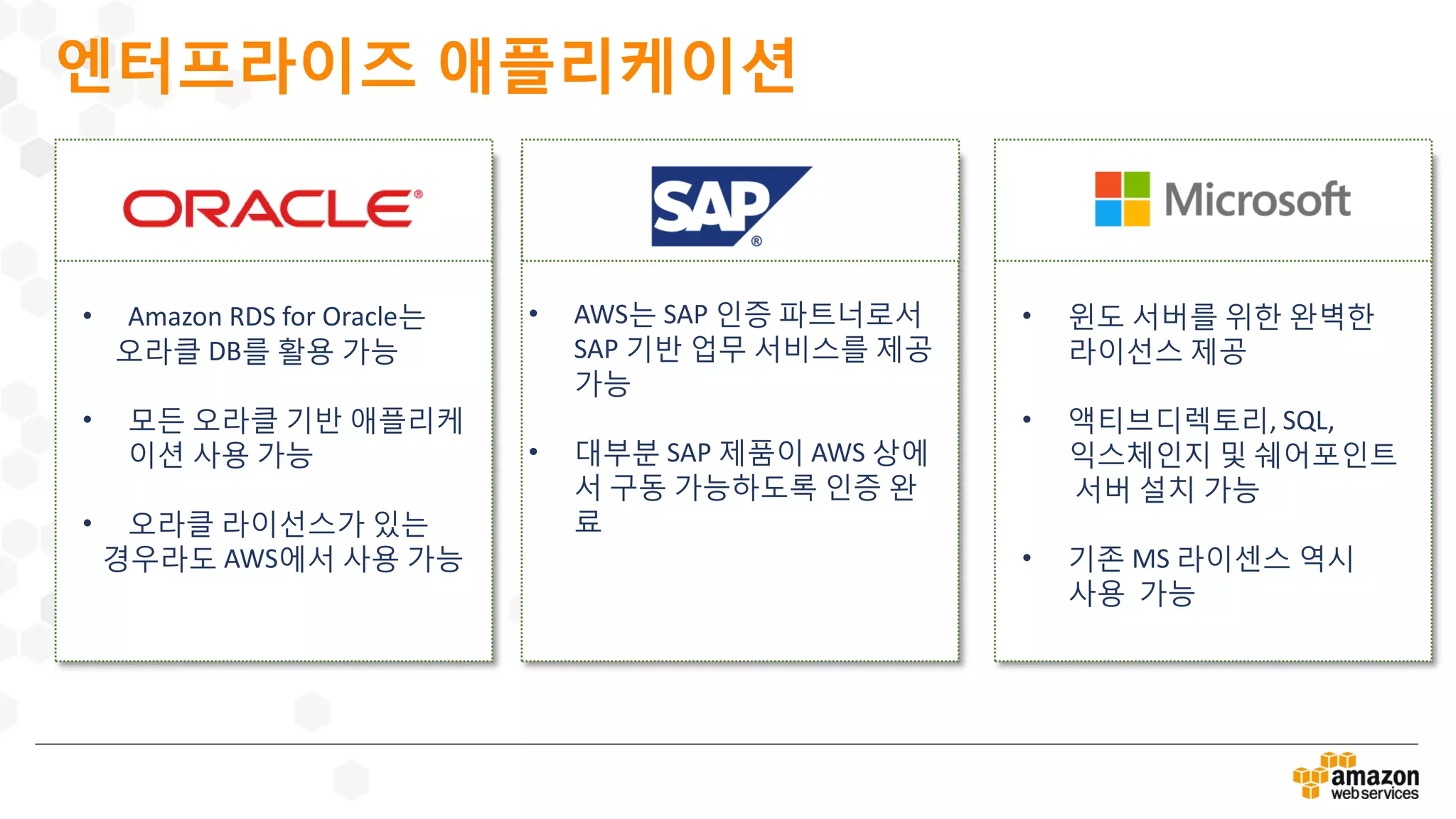 엔터프라이즈 애플리케이션

ORACLE®

• Amazon RDS for Oracle는 오라클 DB를 활용 가능

• 모든 오라클 기반 애플리케이션 사용 가능

• 오라클 라이선스가 있는 경우라도 AWS에서 사용 가능

SAP®

• AWS는 SAP 인증 파트너로서 SAP 기반 업무 서비스를 제공 가능

• 대부분 SAP 제품이 AWS 상에서 구동 가능하도록 인증 완료

Microsoft

• 윈도 서버를 위한 완벽한 라이선스 제공

• 액티브디렉토리, SQL, 익스체인지 및 쉐어포인트 서버 설치 가능

• 기존 MS 라이센스 역시 사용 가능

amazon web services